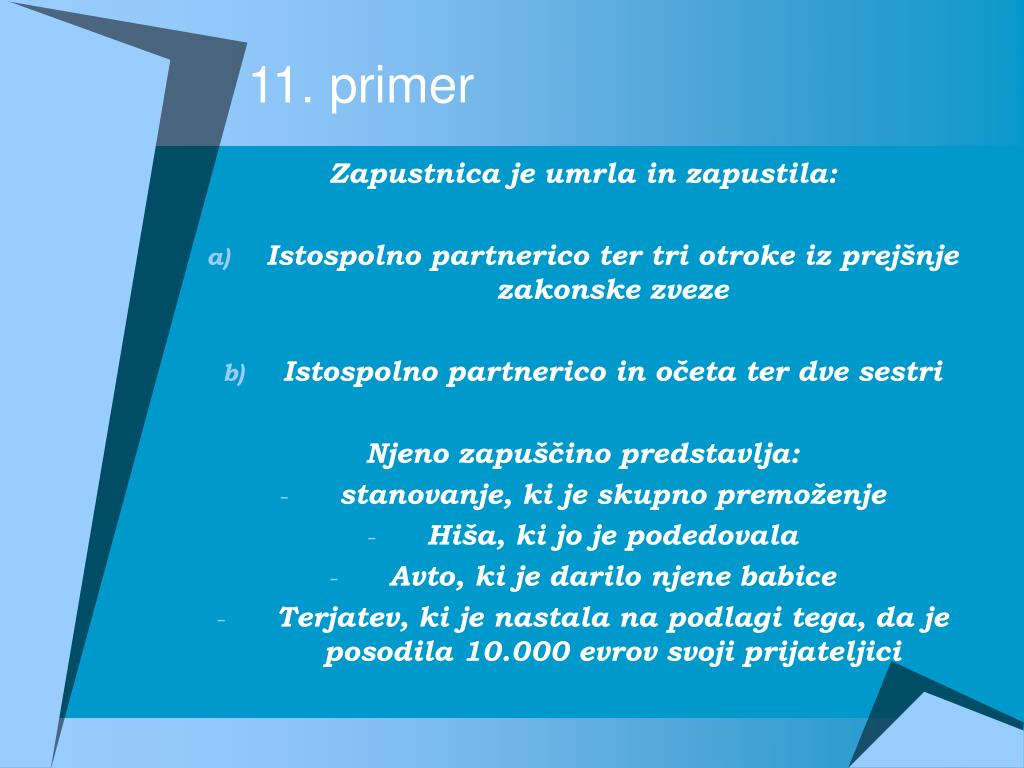 11. primer

Zapustnica je umrla in zapustila:

a) Istospolno partnerico ter tri otroke iz prejšnje zakonske zveze

b) Istospolno partnerico in očeta ter dve sestri

Njeno zapuščino predstavlja:
- stanovanje, ki je skupno premoženje
- Hiša, ki jo je podedovala
- Avto, ki je darilo njene babice
- Terjatev, ki je nastala na podlagi tega, da je posodila 10.000 evrov svoji prijateljici